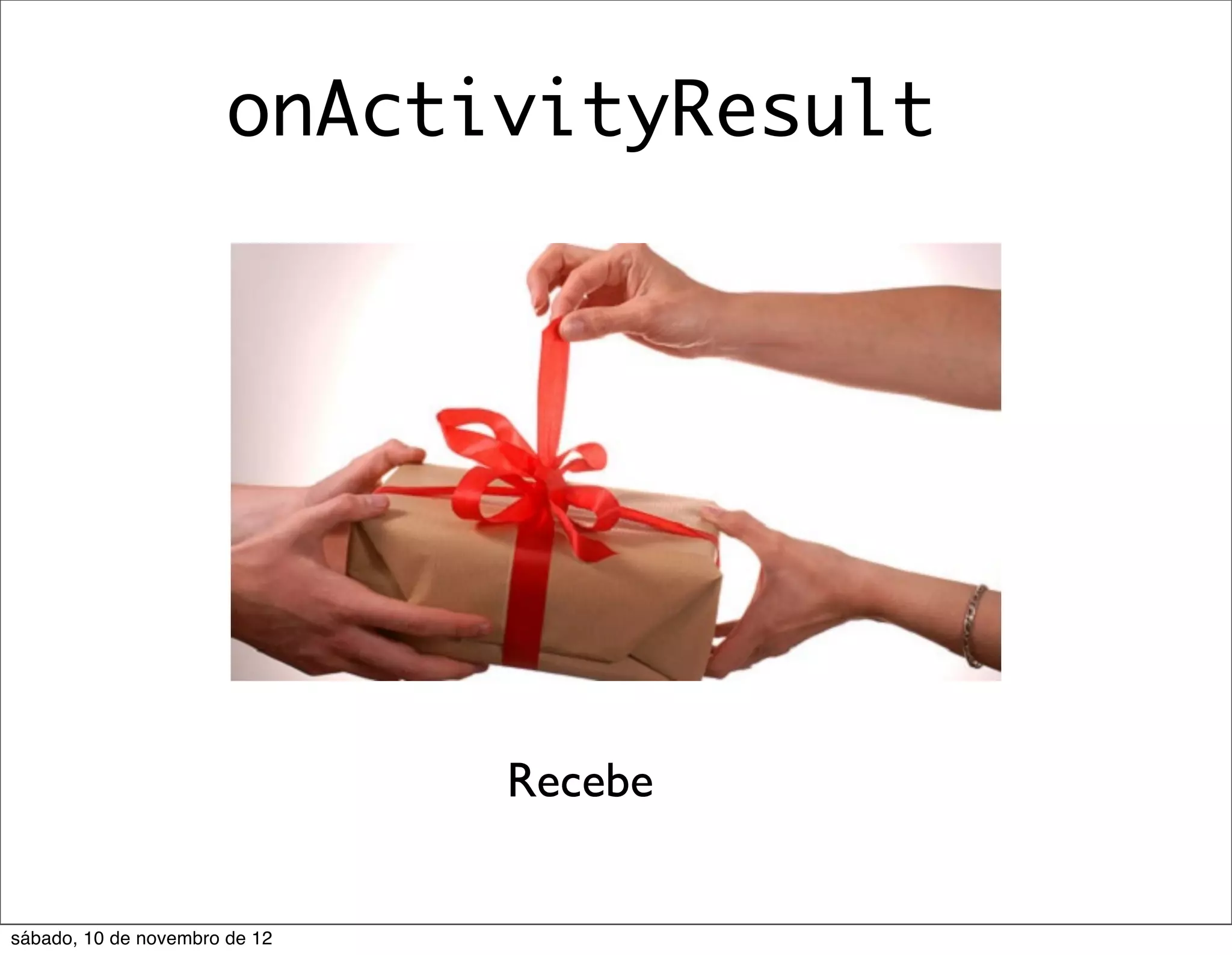 onActivityResult

Recebe

sábado, 10 de novembro de 12